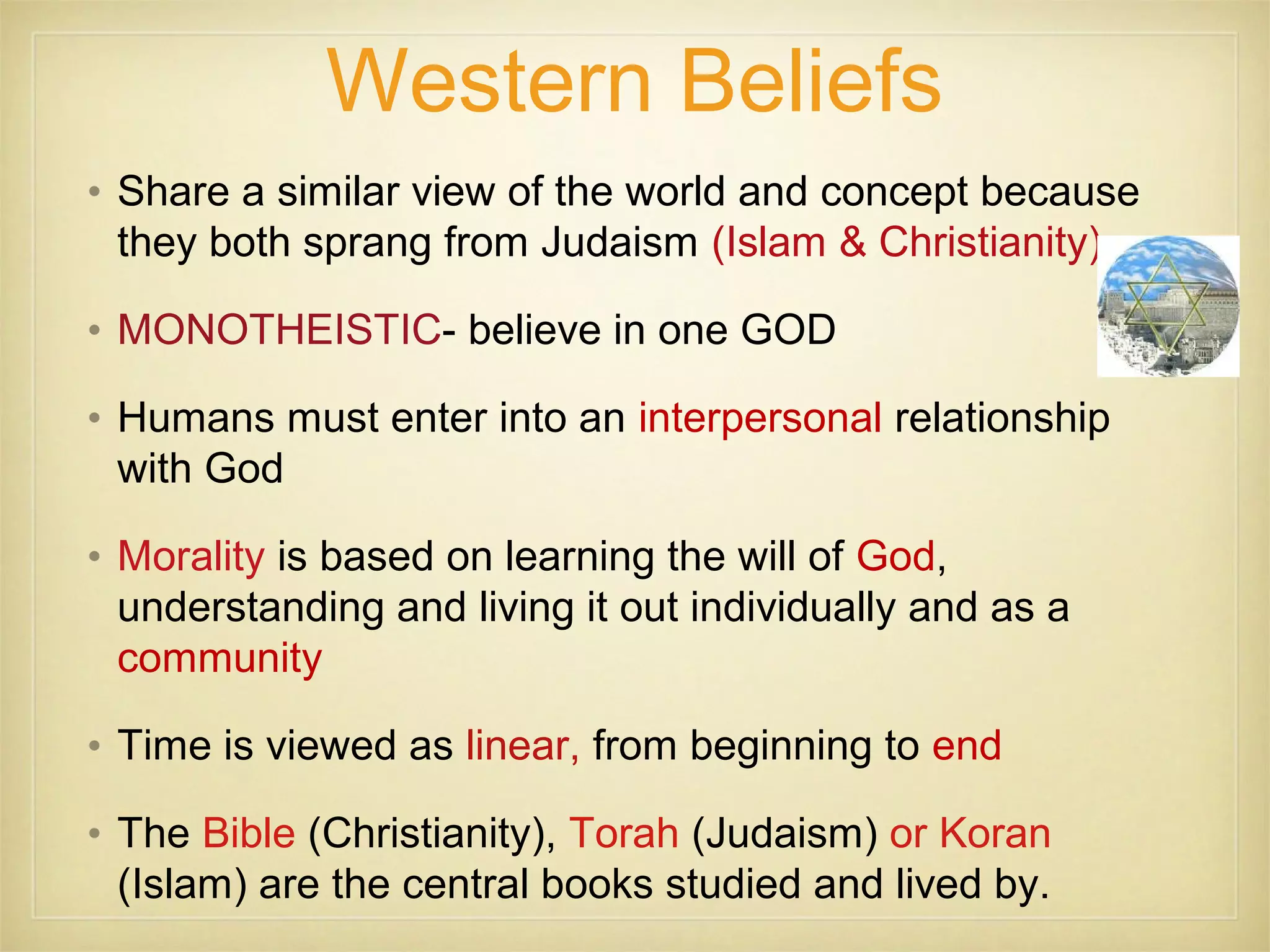 Western Beliefs

• Share a similar view of the world and concept because they both sprang from Judaism (Islam & Christianity)

• MONOTHEISTIC- believe in one GOD

• Humans must enter into an interpersonal relationship with God

• Morality is based on learning the will of God, understanding and living it out individually and as a community

• Time is viewed as linear, from beginning to end

• The Bible (Christianity), Torah (Judaism) or Koran (Islam) are the central books studied and lived by.